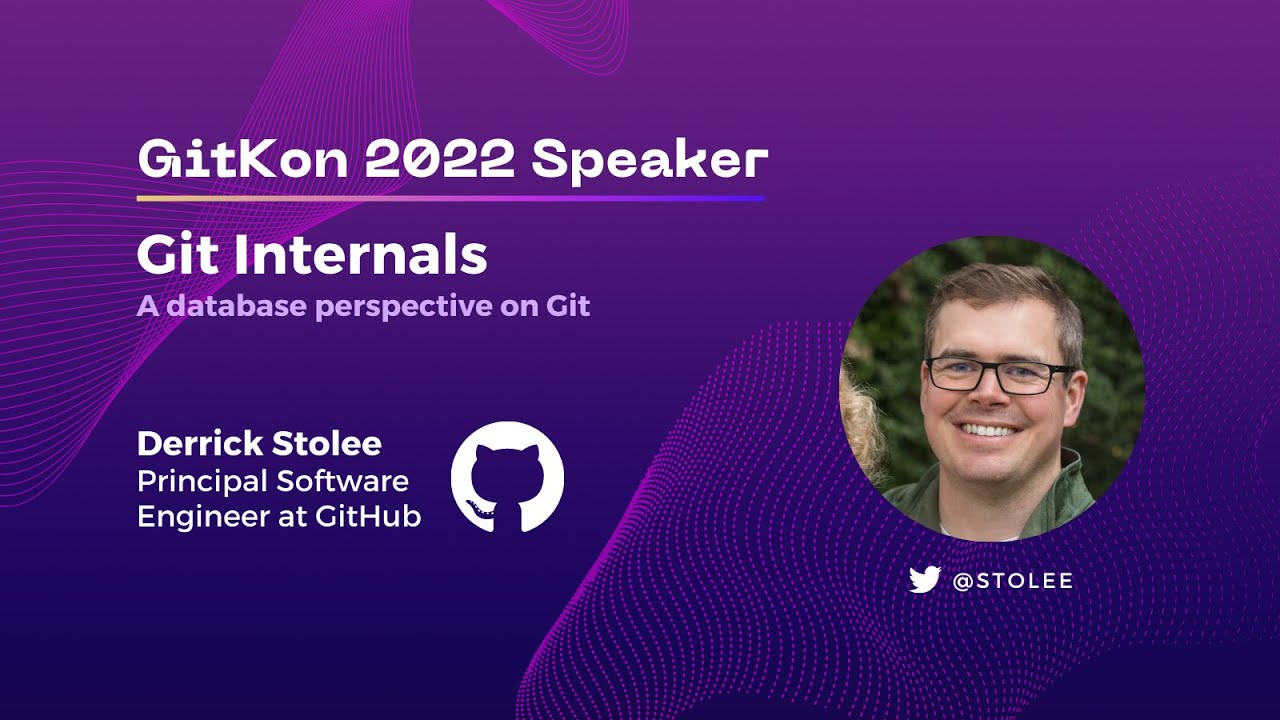 GitKon 2022 Speaker

Git Internals
A database perspective on Git

Derrick Stolee
Principal Software Engineer at GitHub

@STOLEE